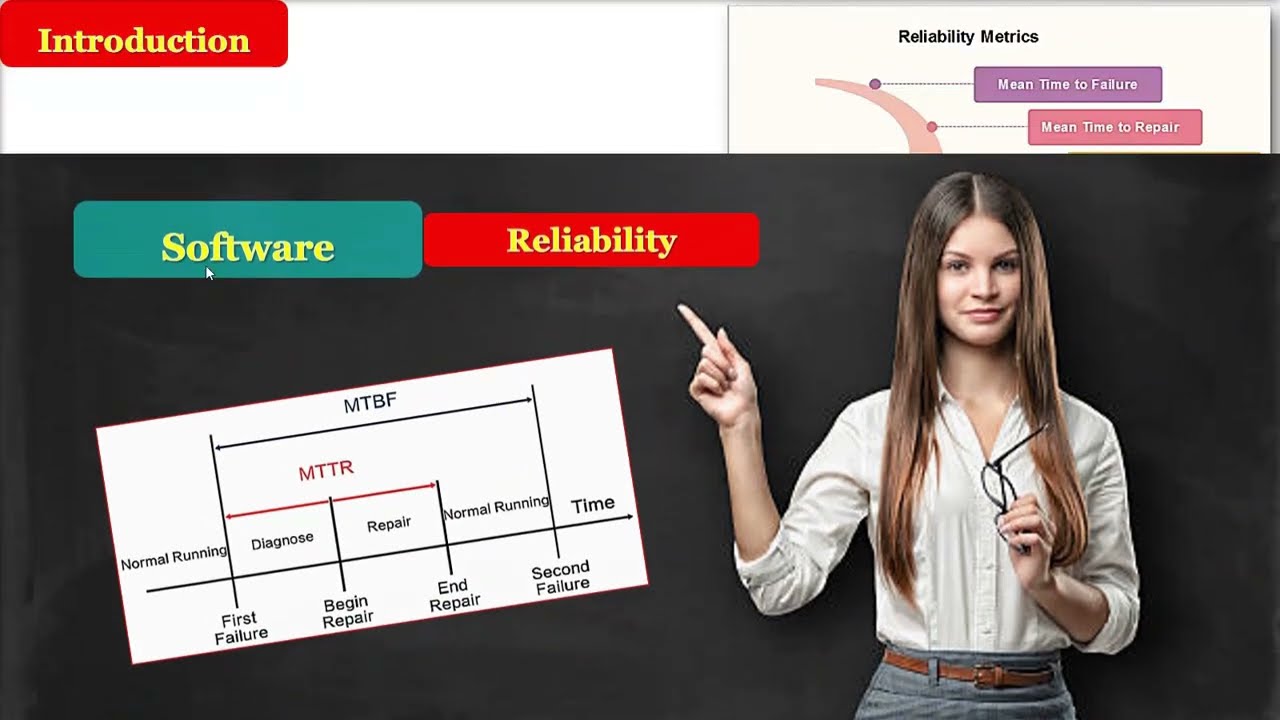 Introduction

Reliability Metrics

Mean Time to Failure

Mean Time to Repair

Software

Reliability

MTBF

MTTR

Normal Running

Diagnose

Repair

Normal Running

Time

First Failure

Begin Repair

End Repair

Second Failure